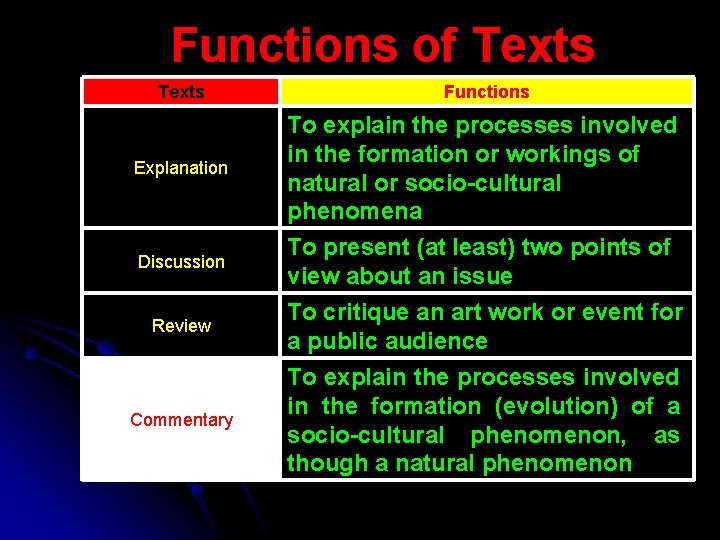 Functions of Texts

| Texts | Functions |
|---|---|
| Explanation | To explain the processes involved in the formation or workings of natural or socio-cultural phenomena |
| Discussion | To present (at least) two points of view about an issue |
| Review | To critique an art work or event for a public audience |
| Commentary | To explain the processes involved in the formation (evolution) of a socio-cultural phenomenon, as though a natural phenomenon |